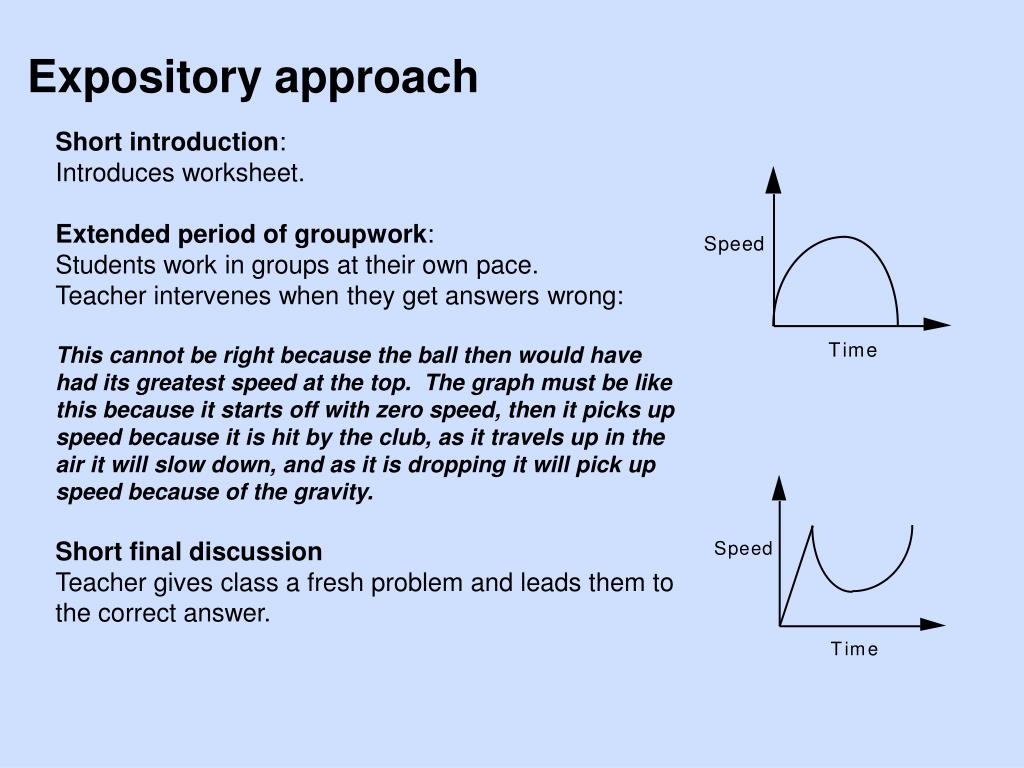 Expository approach

Short introduction:
Introduces worksheet.

Extended period of groupwork:
Students work in groups at their own pace.
Teacher intervenes when they get answers wrong:

This cannot be right because the ball then would have had its greatest speed at the top. The graph must be like this because it starts off with zero speed, then it picks up speed because it is hit by the club, as it travels up in the air it will slow down, and as it is dropping it will pick up speed because of the gravity.

Short final discussion
Teacher gives class a fresh problem and leads them to the correct answer.

Speed

Time

Speed

Time